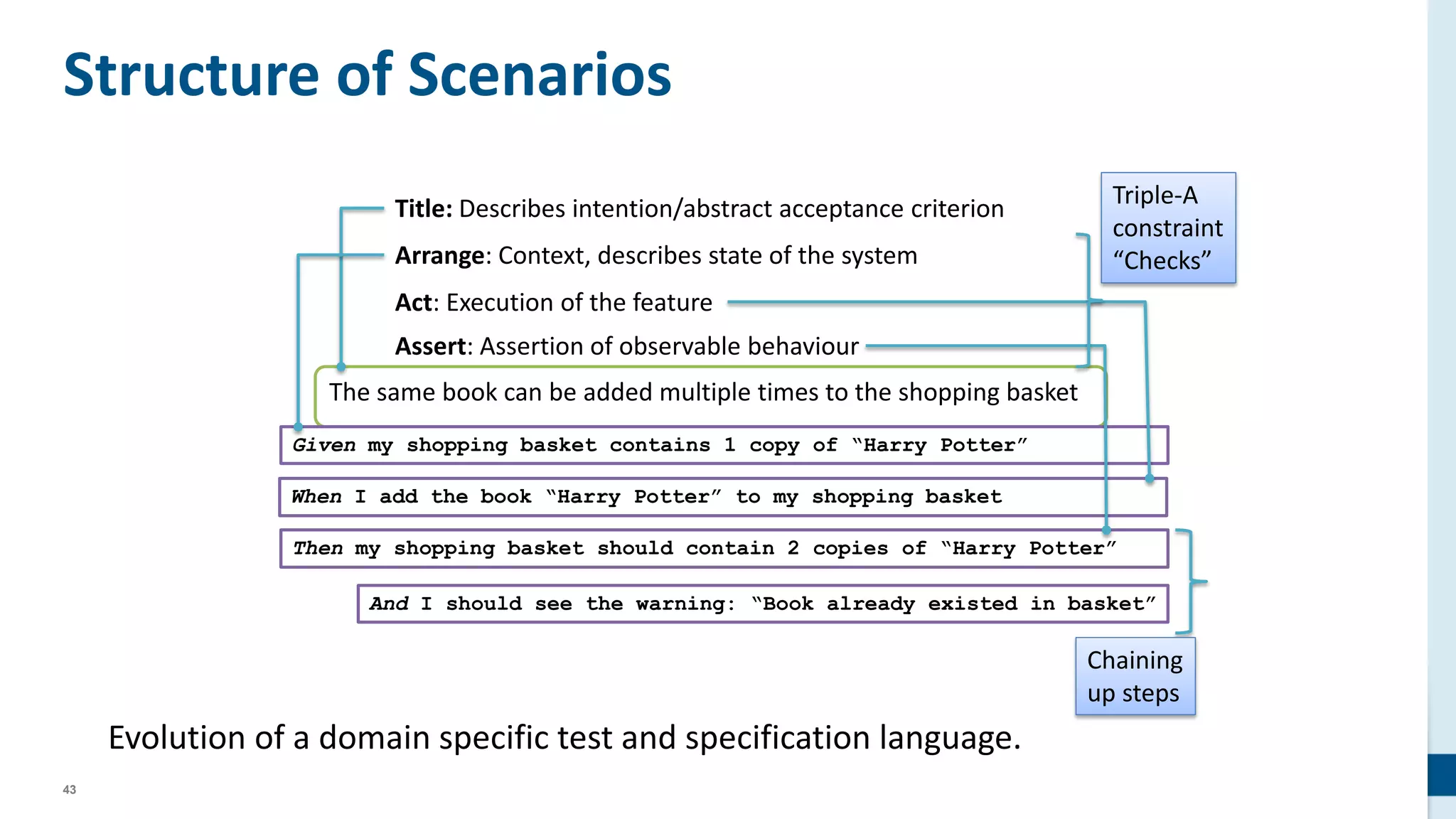 Structure of Scenarios

Title: Describes intention/abstract acceptance criterion

Arrange: Context, describes state of the system

Act: Execution of the feature

Assert: Assertion of observable behaviour

Triple-A constraint "Checks"

The same book can be added multiple times to the shopping basket

Given my shopping basket contains 1 copy of "Harry Potter"

When I add the book "Harry Potter" to my shopping basket

Then my shopping basket should contain 2 copies of "Harry Potter"

And I should see the warning: "Book already existed in basket"

Chaining up steps

Evolution of a domain specific test and specification language.

43